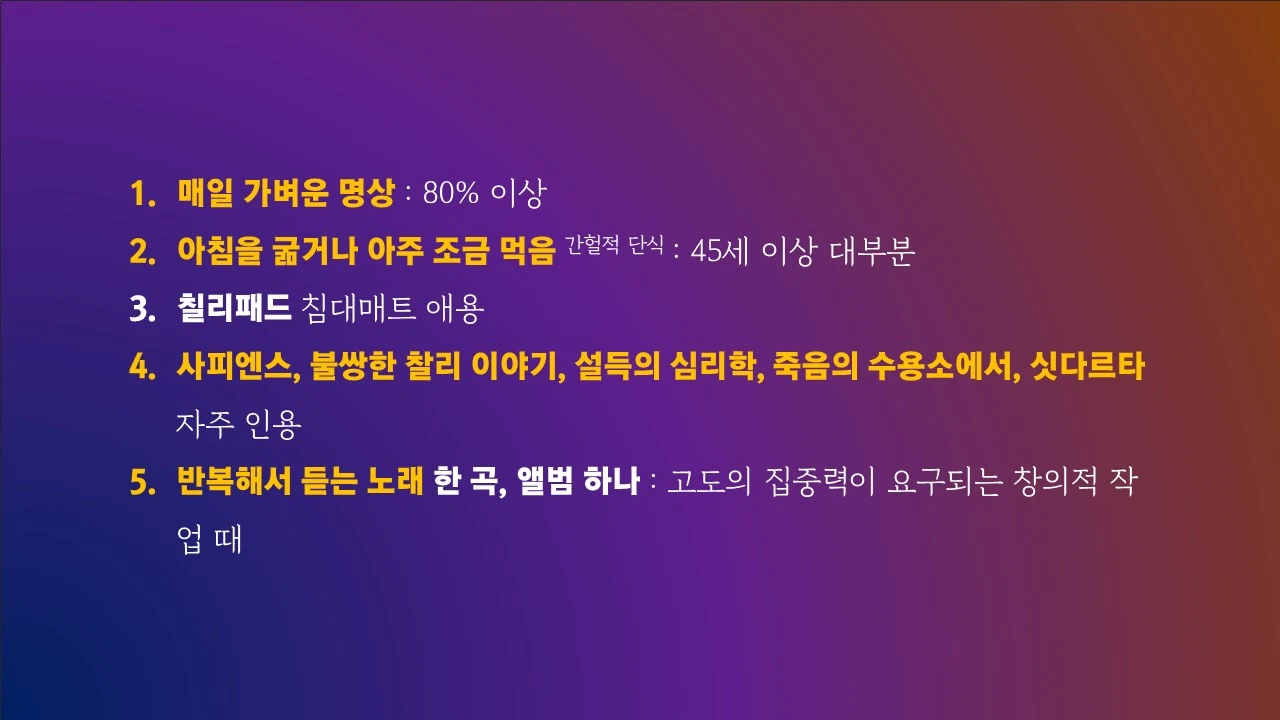 1. 매일 가벼운 명상 : 80% 이상

2. 아침을 굶거나 아주 조금 먹음 간헐적 단식 : 45세 이상 대부분

3. 칠리패드 침대매트 애용

4. 사피엔스, 불쌍한 찰리 이야기, 설득의 심리학, 죽음의 수용소에서, 싯다르타 자주 인용

5. 반복해서 듣는 노래 한 곡, 앨범 하나 : 고도의 집중력이 요구되는 창의적 작업 때